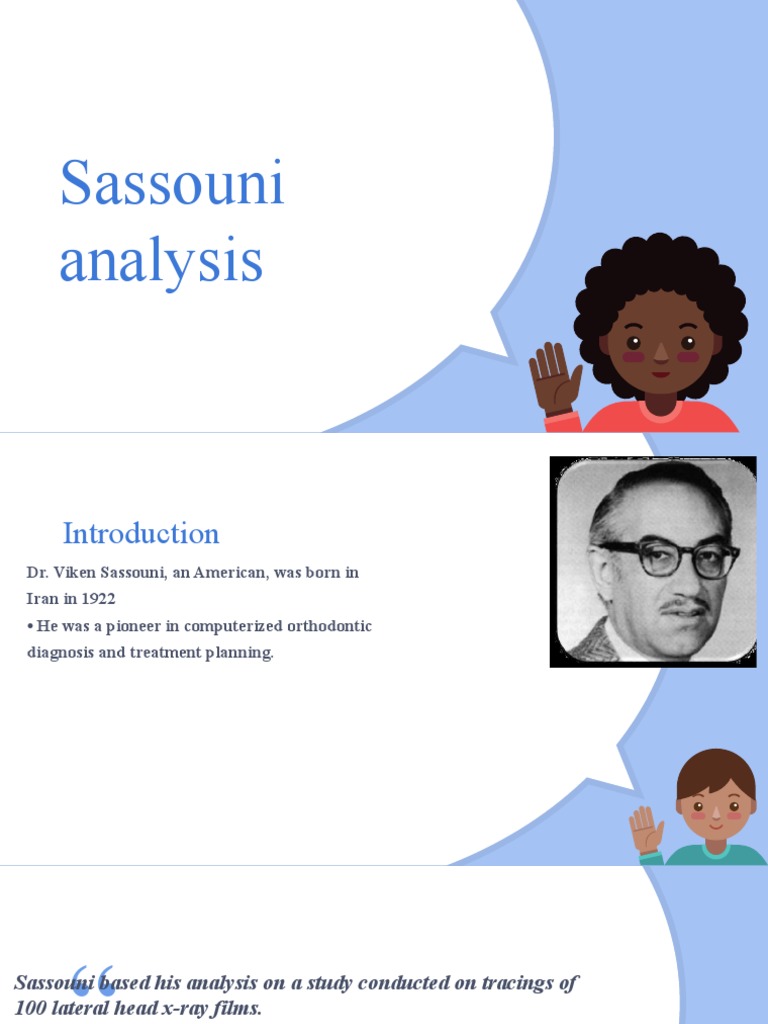 Sassouni analysis

Introduction

Dr. Viken Sassouni, an American, was born in Iran in 1922

• He was a pioneer in computerized orthodontic diagnosis and treatment planning.

“

Sassouni based his analysis on a study conducted on tracings of 100 lateral head x-ray films.